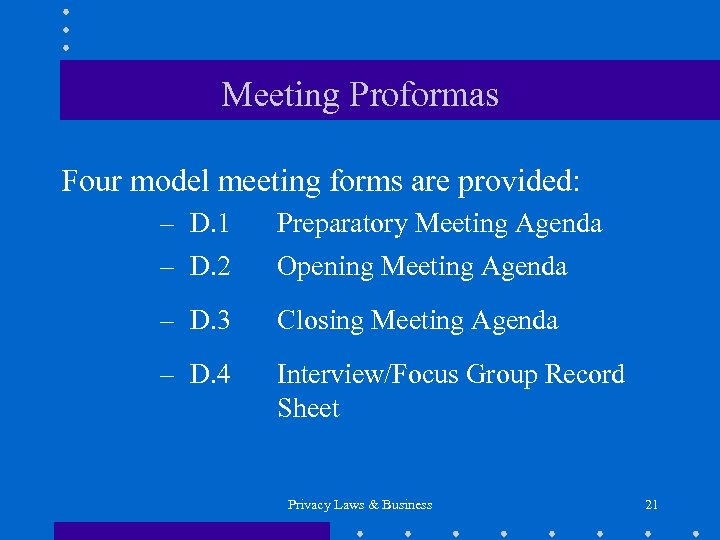 Meeting Proformas

Four model meeting forms are provided:

– D.1 Preparatory Meeting Agenda

– D.2 Opening Meeting Agenda

– D.3 Closing Meeting Agenda

– D.4 Interview/Focus Group Record Sheet

Privacy Laws & Business

21